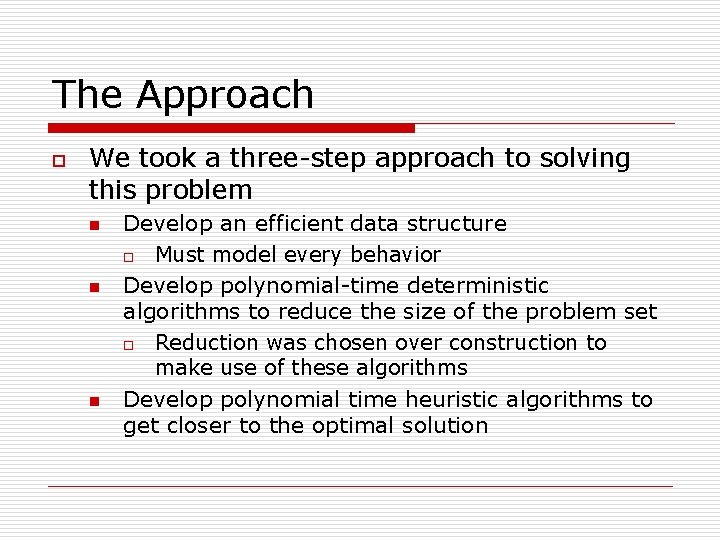 The Approach

We took a three-step approach to solving this problem

Develop an efficient data structure

Must model every behavior

Develop polynomial-time deterministic algorithms to reduce the size of the problem set

Reduction was chosen over construction to make use of these algorithms

Develop polynomial time heuristic algorithms to get closer to the optimal solution